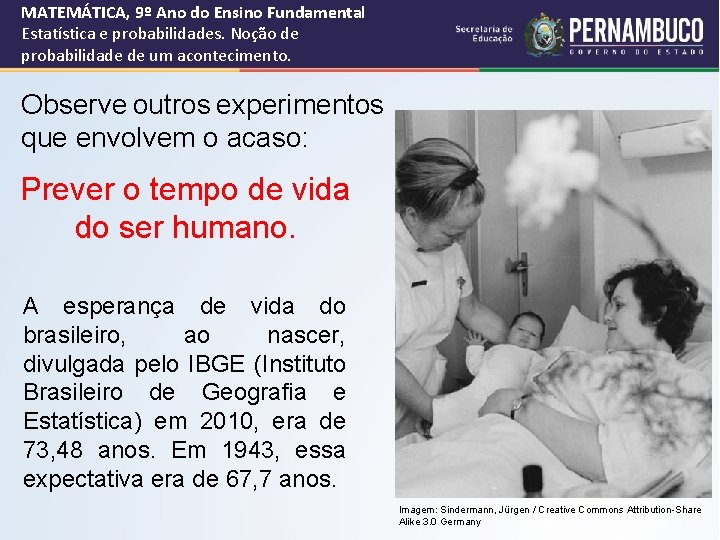 MATEMÁTICA, 9º Ano do Ensino Fundamental
Estatística e probabilidades. Noção de probabilidade de um acontecimento.

Secretaria de Educação

PERNAMBUCO
GOVERNO DO ESTADO

Observe outros experimentos que envolvem o acaso:

Prever o tempo de vida do ser humano.

A esperança de vida do brasileiro, ao nascer, divulgada pelo IBGE (Instituto Brasileiro de Geografia e Estatística) em 2010, era de 73,48 anos. Em 1943, essa expectativa era de 67,7 anos.

Imagem: Sindermann, Jürgen / Creative Commons Attribution-Share Alike 3.0 Germany